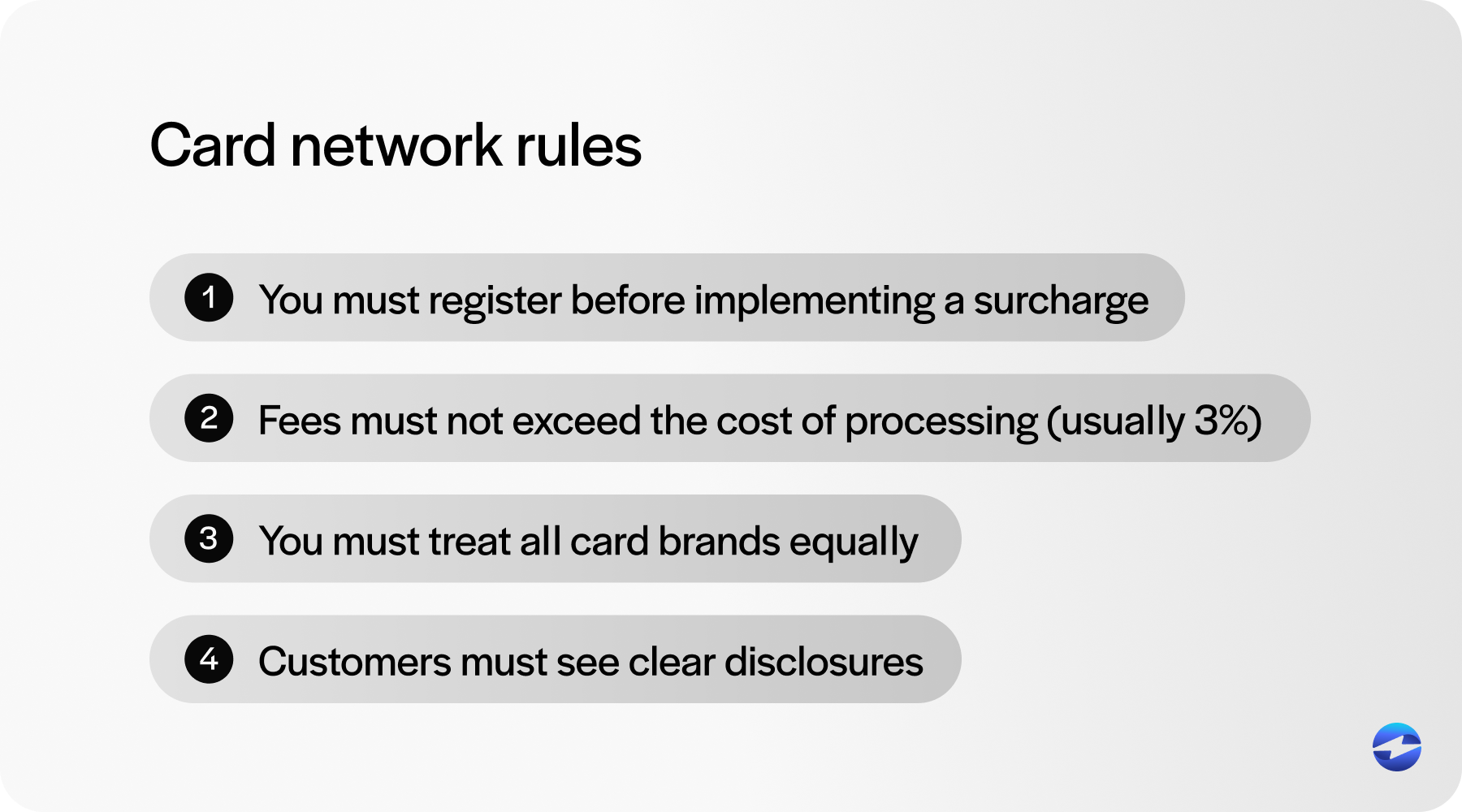 Card network rules

1 You must register before implementing a surcharge

2 Fees must not exceed the cost of processing (usually 3%)

3 You must treat all card brands equally

4 Customers must see clear disclosures